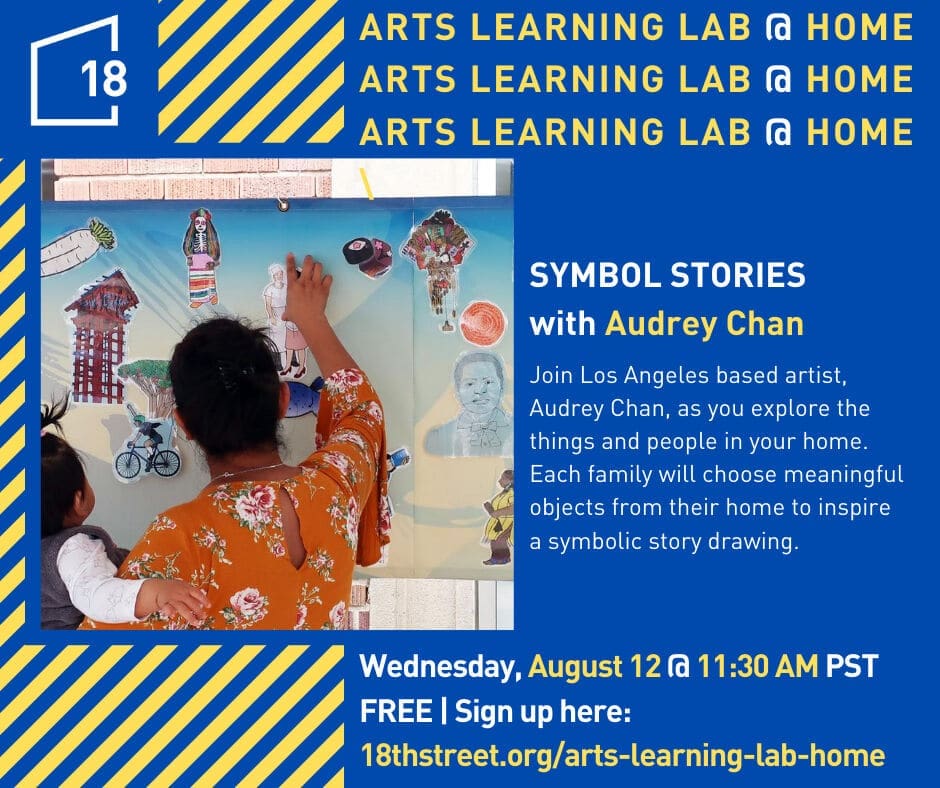 18

ARTS LEARNING LAB @ HOME
ARTS LEARNING LAB @ HOME
ARTS LEARNING LAB @ HOME

SYMBOL STORIES
with Audrey Chan

Join Los Angeles based artist, Audrey Chan, as you explore the things and people in your home. Each family will choose meaningful objects from their home to inspire a symbolic story drawing.

Wednesday, August 12 @ 11:30 AM PST
FREE | Sign up here:
18thstreet.org/arts-learning-lab-home